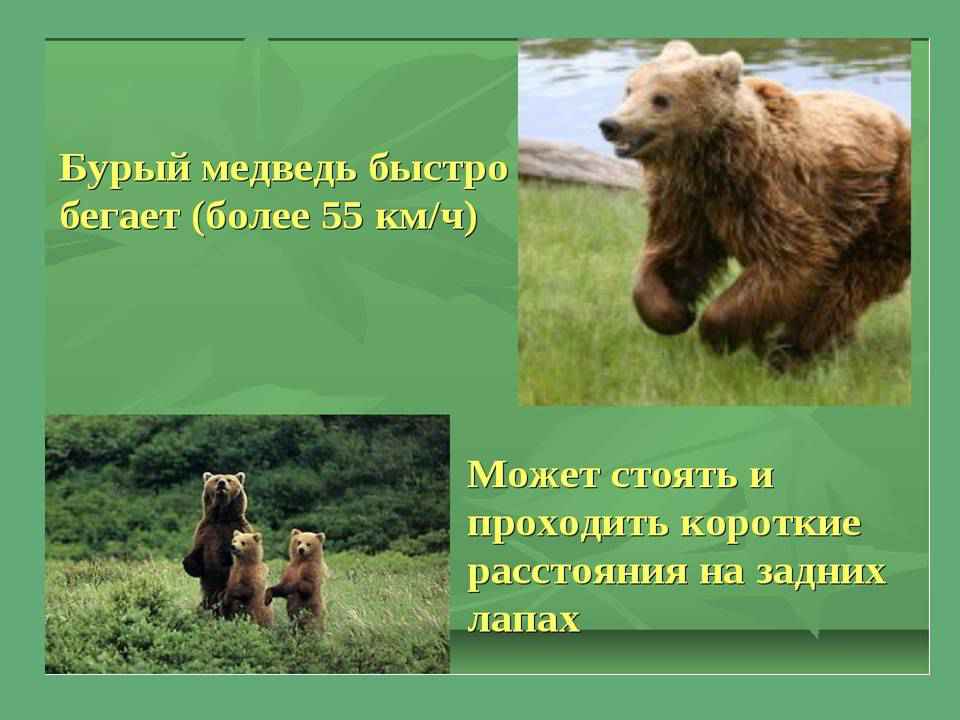 Бурый медведь быстро бегает (более 55 км/ч)

Может стоять и проходить короткие расстояния на задних лапах